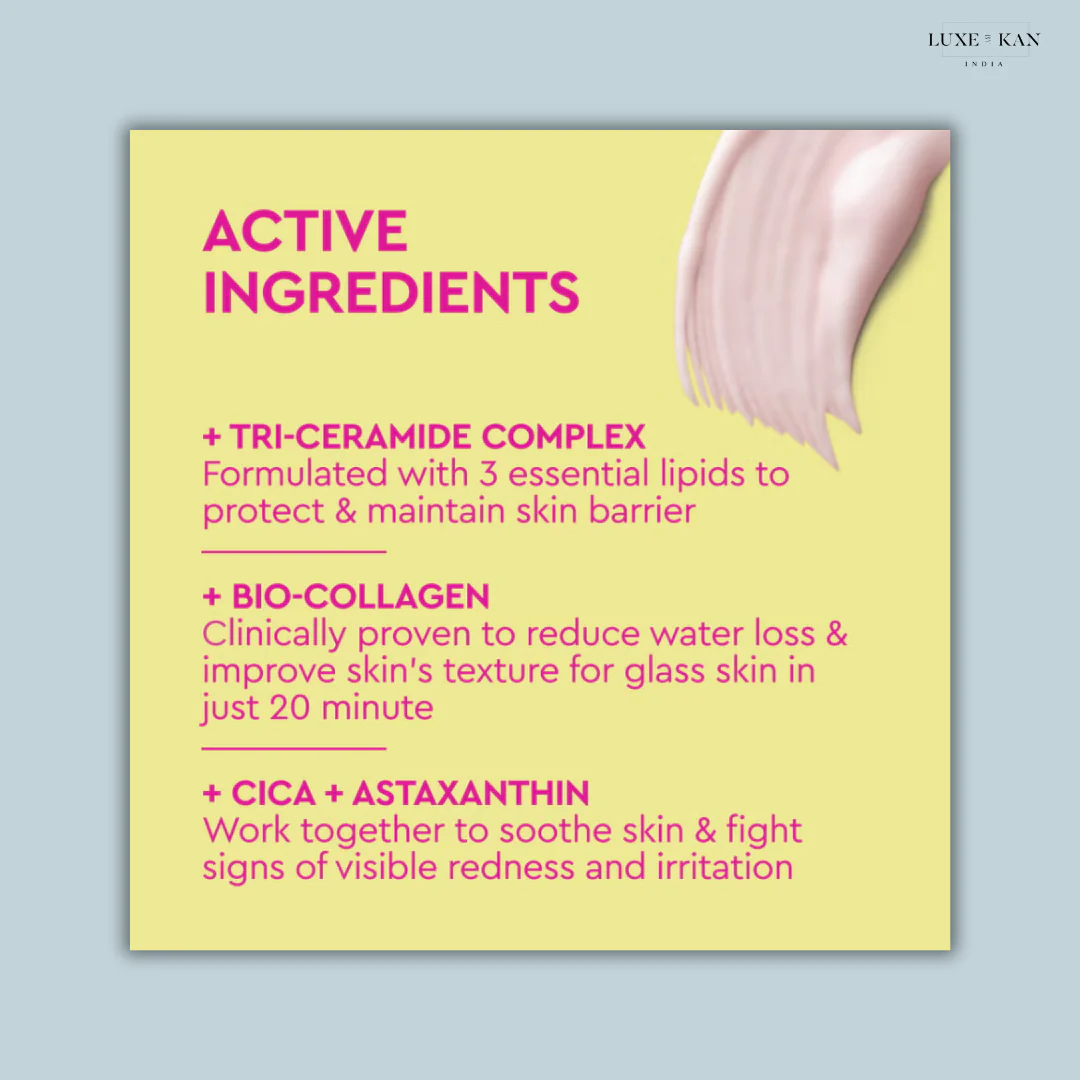 LUXE KAN
INDIA

ACTIVE INGREDIENTS

+ TRI-CERAMIDE COMPLEX
Formulated with 3 essential lipids to protect & maintain skin barrier

+ BIO-COLLAGEN
Clinically proven to reduce water loss & improve skin's texture for glass skin in just 20 minute

+ CICA + ASTAXANTHIN
Work together to soothe skin & fight signs of visible redness and irritation